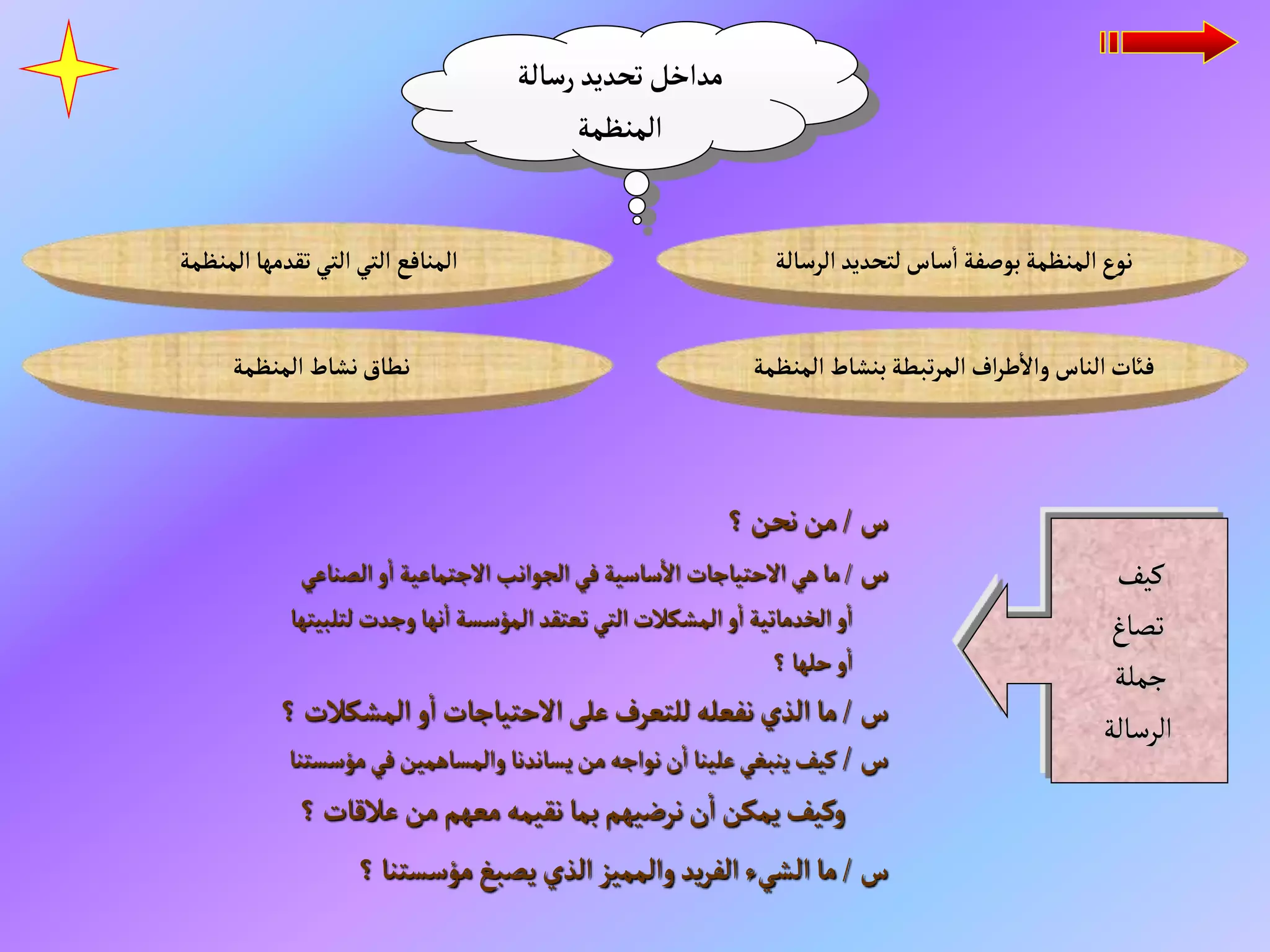 مداخل تحديد رسالة المنظمة

نوع المنظمة بوصفة أساس لتحديد الرسالة

المنافع التي التي تقدمها المنظمة

فئات الناس والأطراف المرتبطة بنشاط المنظمة

نطاق نشاط المنظمة

كيف تصاغ جملة الرسالة

س / من نحن ؟

س / ما هي الاحتياجات الأساسية في الجوانب الاجتماعية أو الصناعي أو الخدماتية أو المشكلات التي تعتقد المؤسسة أنها وجدت لتلبيتها أو حلها ؟

س / ما الذي نفعله للتعرف على الاحتياجات أو المشكلات ؟

س / كيف ينبغي علينا أن نواجه من يساندنا والمساهمين في مؤسستنا وكيف يمكن أن نرضيهم بما نقيمه معهم من علاقات ؟

س / ما الشيء الفريد والمميز الذي يصبغ مؤسستنا ؟